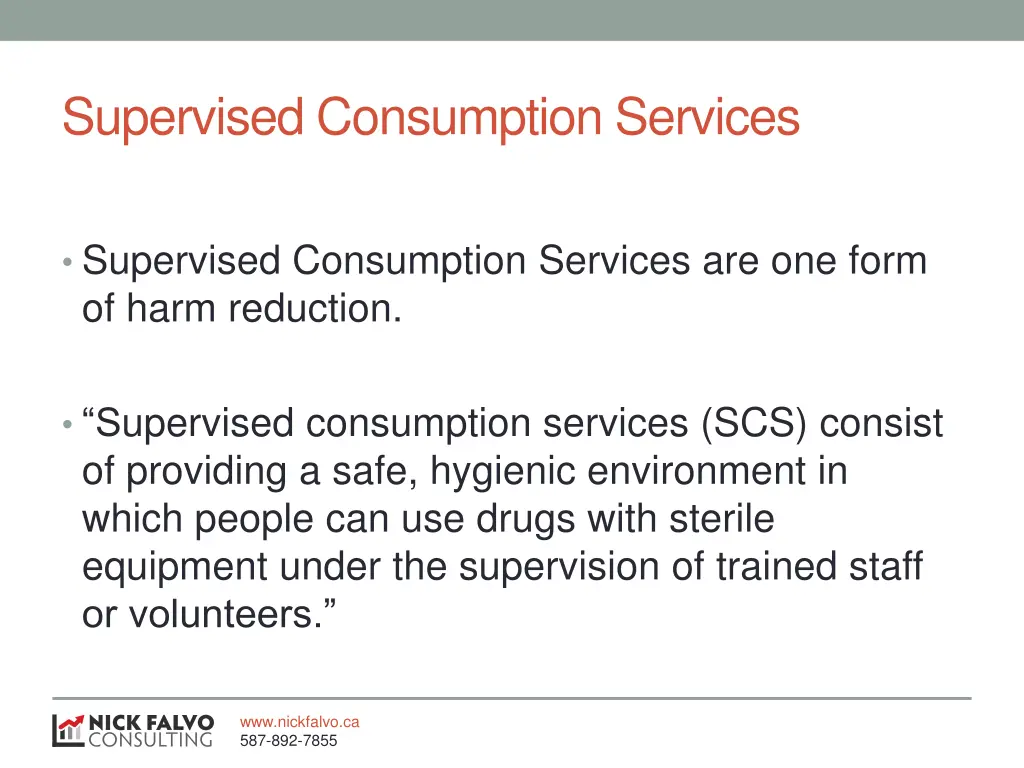 Supervised Consumption Services

• Supervised Consumption Services are one form of harm reduction.

• “Supervised consumption services (SCS) consist of providing a safe, hygienic environment in which people can use drugs with sterile equipment under the supervision of trained staff or volunteers.”

NICK FALVO CONSULTING

www.nickfalvo.ca
587-892-7855